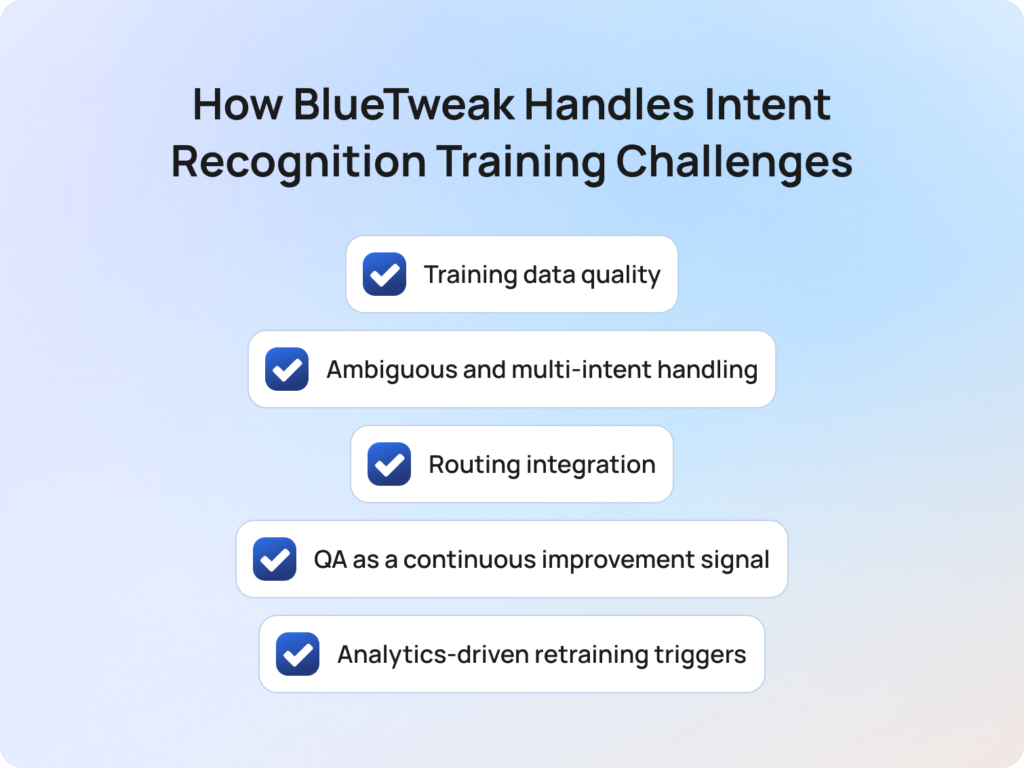 How BlueTweak Handles Intent Recognition Training Challenges

Training data quality

Ambiguous and multi-intent handling

Routing integration

QA as a continuous improvement signal

Analytics-driven retraining triggers